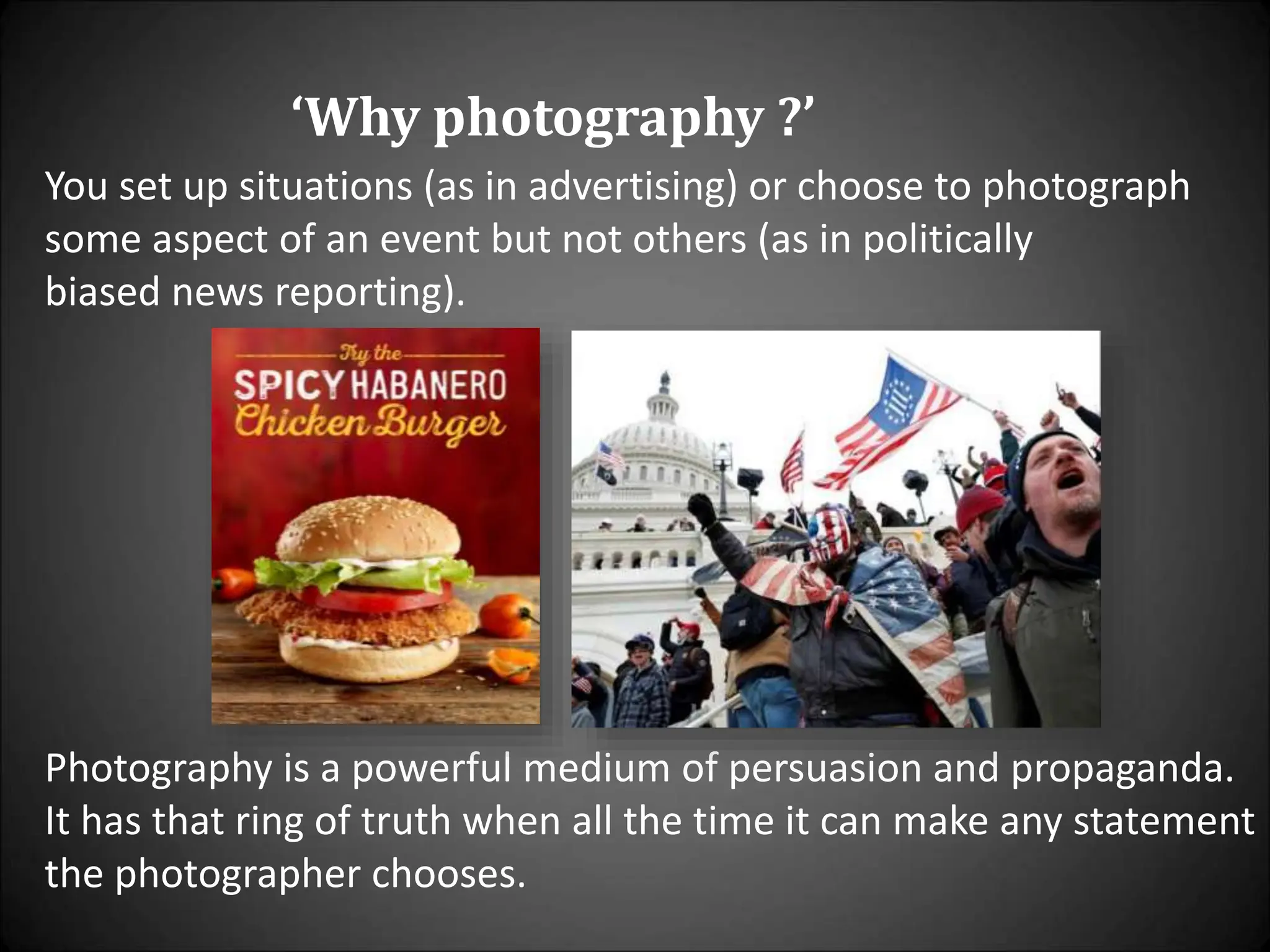 ‘Why photography ?’

You set up situations (as in advertising) or choose to photograph some aspect of an event but not others (as in politically biased news reporting).

Try the
SPICY HABANERO
Chicken Burger

Photography is a powerful medium of persuasion and propaganda. It has that ring of truth when all the time it can make any statement the photographer chooses.